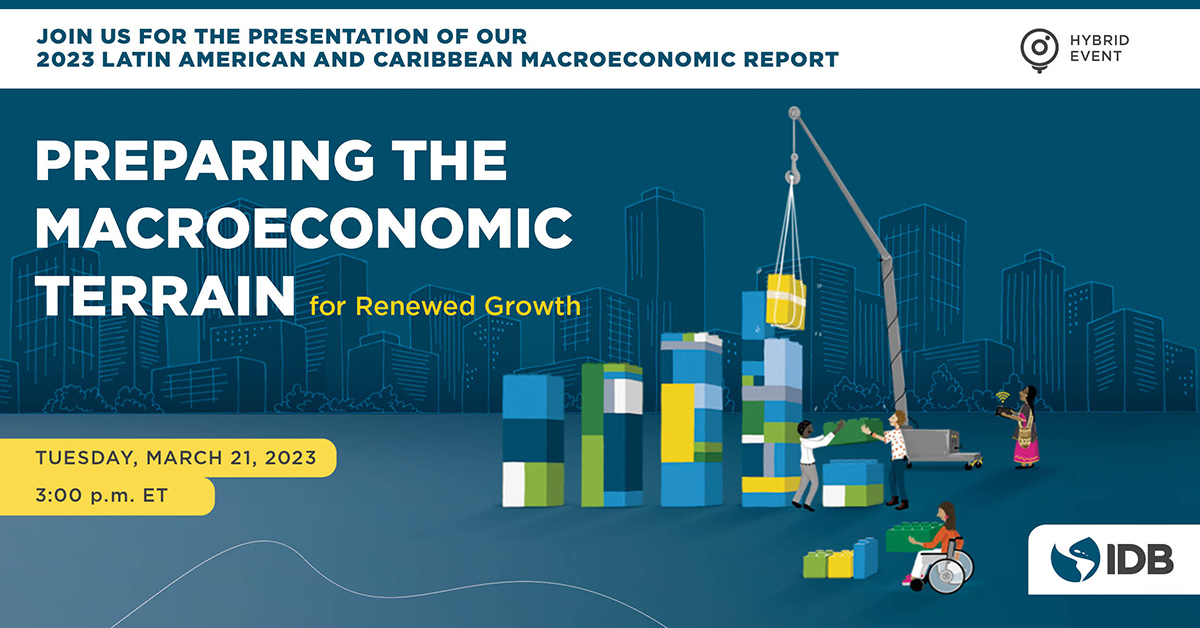 JOIN US FOR THE PRESENTATION OF OUR
2023 LATIN AMERICAN AND CARIBBEAN MACROECONOMIC REPORT

HYBRID EVENT

PREPARING THE MACROECONOMIC TERRAIN for Renewed Growth

TUESDAY, MARCH 21, 2023

3:00 p.m. ET

IDB